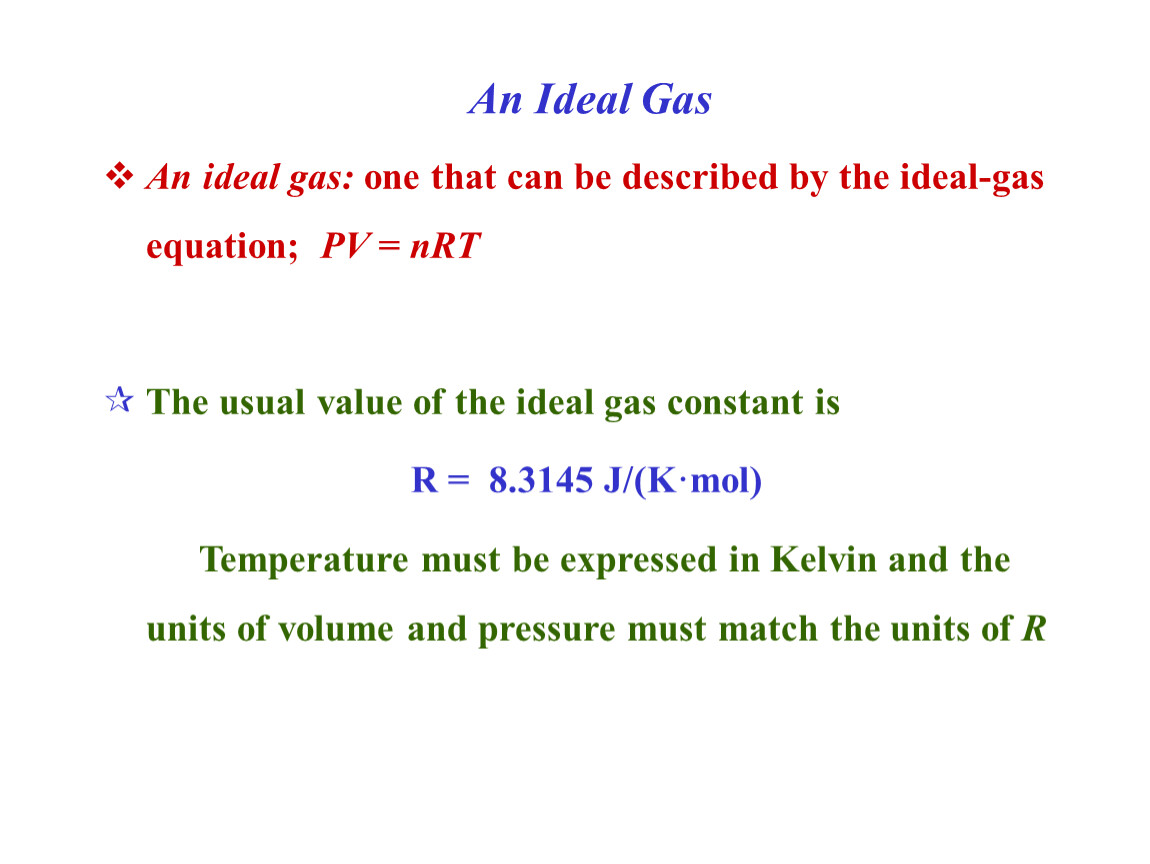 An Ideal Gas

❖ An ideal gas: one that can be described by the ideal-gas equation; $PV = nRT$

☆ The usual value of the ideal gas constant is

R = 8.3145 J/(K·mol)

Temperature must be expressed in Kelvin and the units of volume and pressure must match the units of $R$